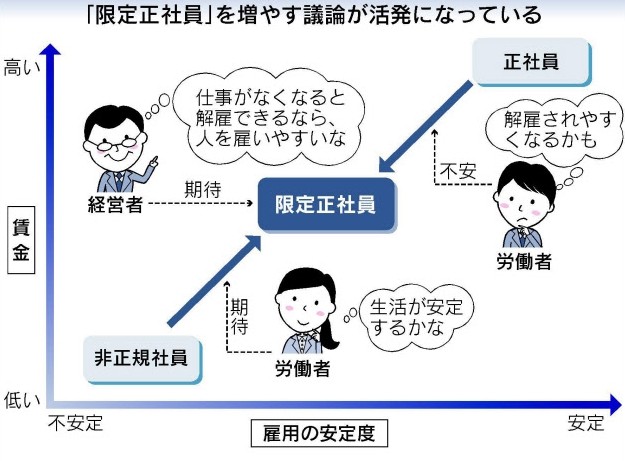 「限定正社員」を増やす議論が活発になっている

高い

正社員

仕事がなくなると解雇できるなら、人を雇いやすいな

解雇されやすくなるかも

不安

経営者

期待

限定正社員

労働者

賃金

期待

生活が安定するかな

非正規社員

労働者

低い

不安定

雇用の安定度

安定